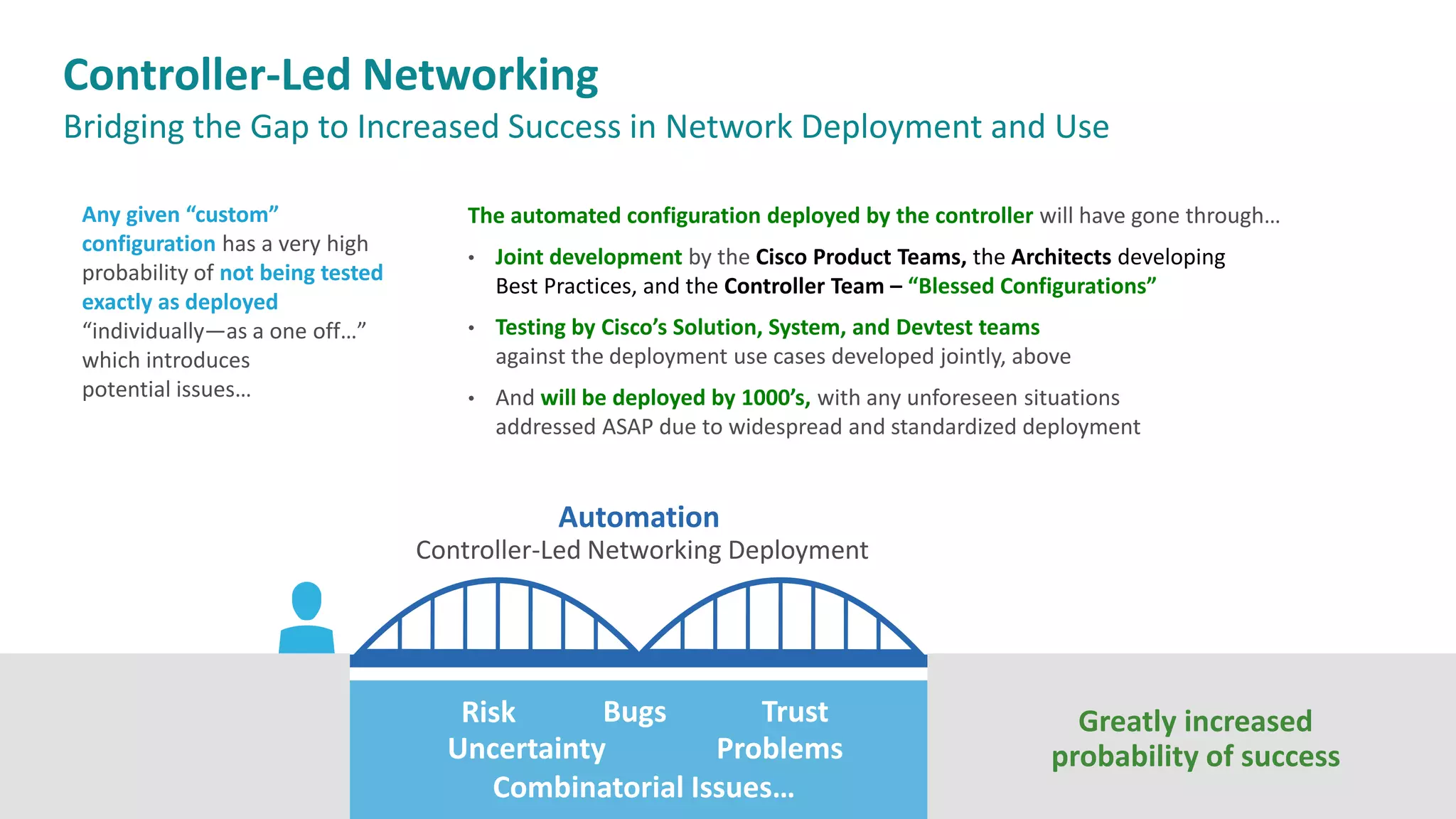 Controller-Led Networking

Bridging the Gap to Increased Success in Network Deployment and Use

Any given “custom” configuration has a very high probability of not being tested exactly as deployed “individually—as a one off…” which introduces potential issues…

The automated configuration deployed by the controller will have gone through…

• Joint development by the Cisco Product Teams, the Architects developing Best Practices, and the Controller Team – “Blessed Configurations”

• Testing by Cisco’s Solution, System, and Devtest teams against the deployment use cases developed jointly, above

• And will be deployed by 1000’s, with any unforeseen situations addressed ASAP due to widespread and standardized deployment

Automation

Controller-Led Networking Deployment

Risk Bugs Trust
Uncertainty Problems
Combinatorial Issues…

Greatly increased probability of success